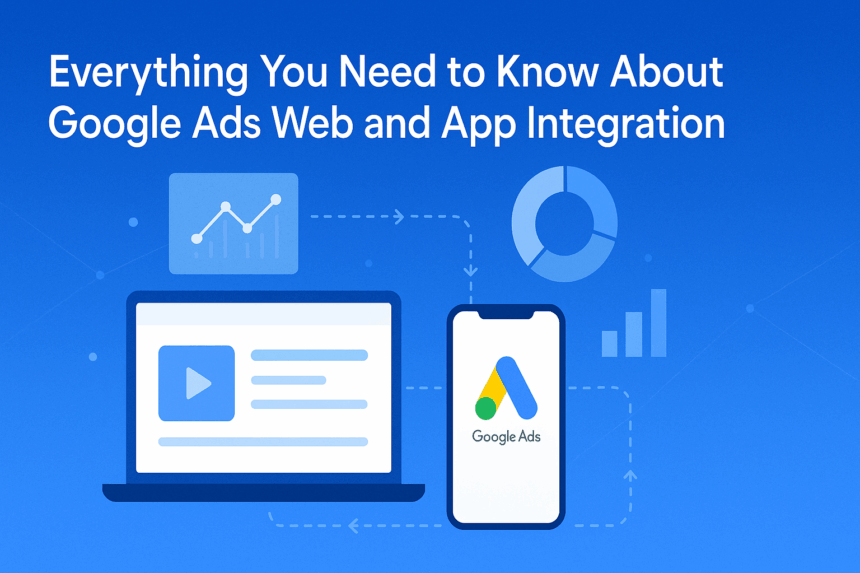 Everything You Need to Know About Google Ads Web and App Integration

Google Ads